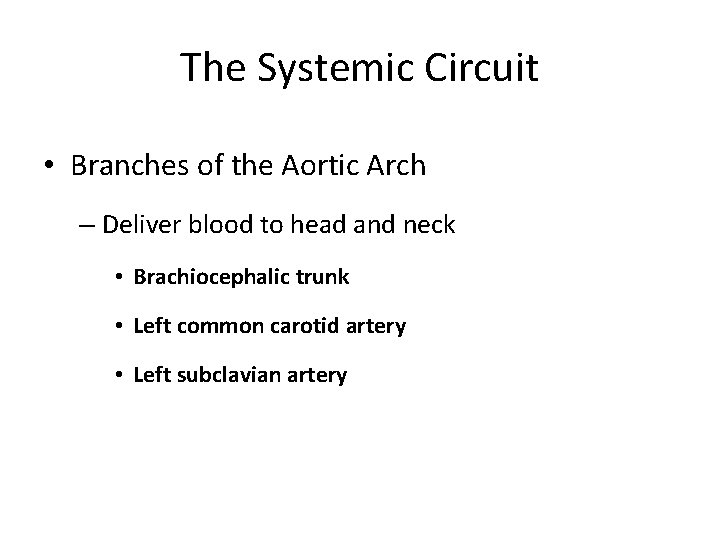 The Systemic Circuit

• Branches of the Aortic Arch

– Deliver blood to head and neck

• Brachiocephalic trunk

• Left common carotid artery

• Left subclavian artery